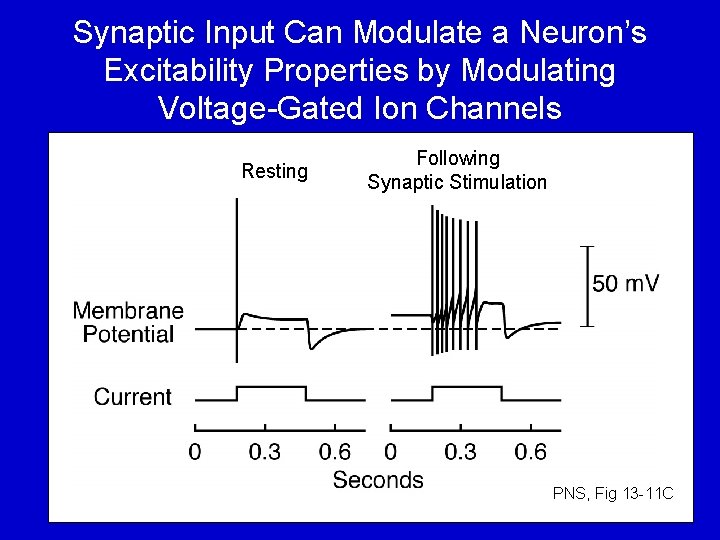 Synaptic Input Can Modulate a Neuron's Excitability Properties by Modulating Voltage-Gated Ion Channels

Resting

Following Synaptic Stimulation

50 mV

Membrane Potential

Current

0 0.3 0.6 0 0.3 0.6

Seconds

PNS, Fig 13-11C